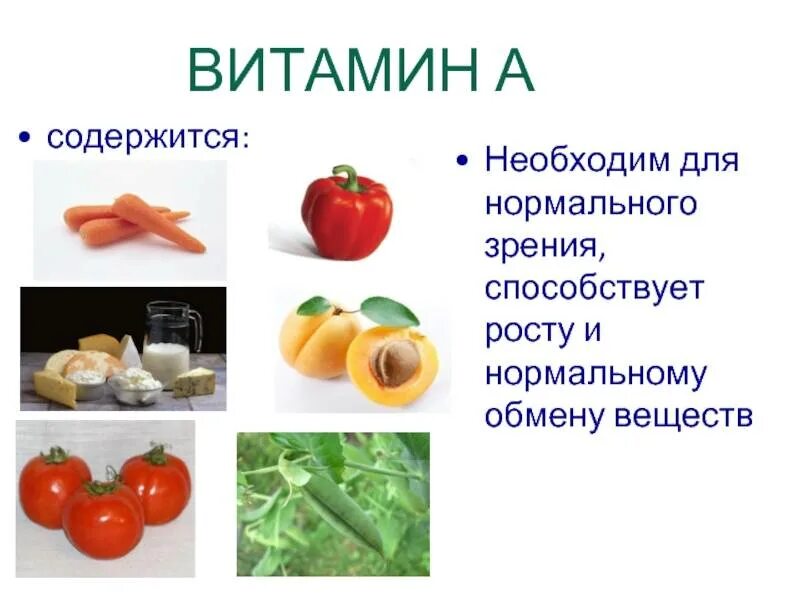 ВИТАМИН А

• содержится:

• Необходим для нормального зрения, способствует росту и нормальному обмену веществ